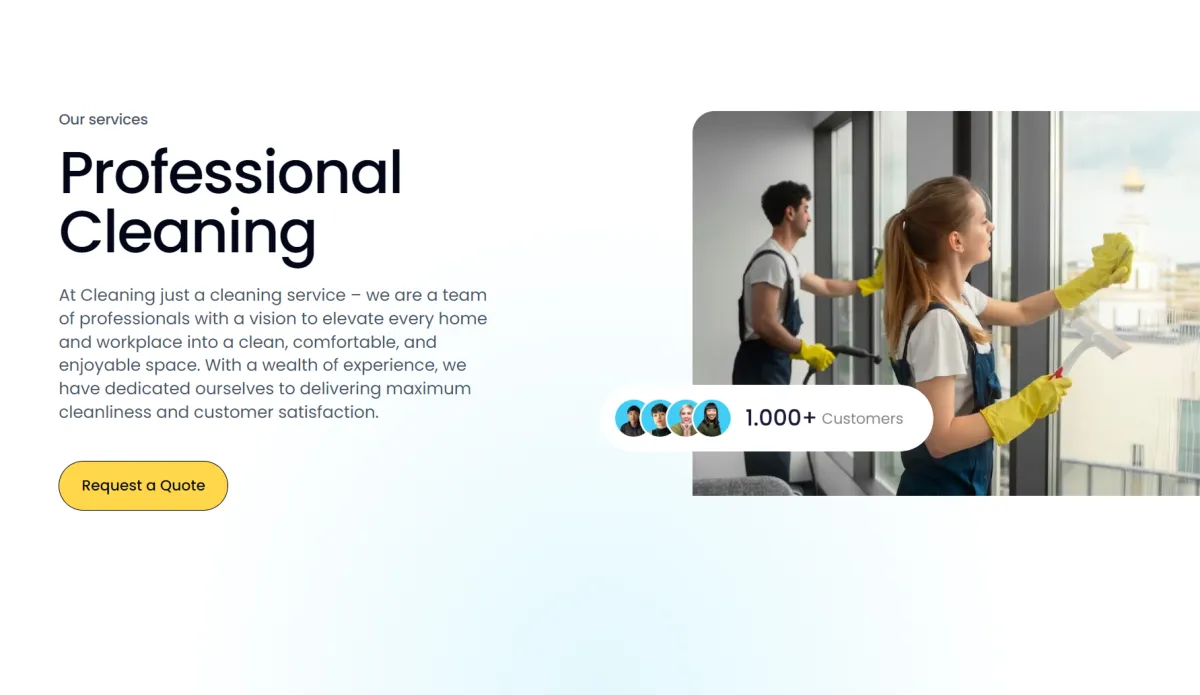 Our services

Professional Cleaning

At Cleaning just a cleaning service – we are a team of professionals with a vision to elevate every home and workplace into a clean, comfortable, and enjoyable space. With a wealth of experience, we have dedicated ourselves to delivering maximum cleanliness and customer satisfaction.

Request a Quote

1.000+ Customers